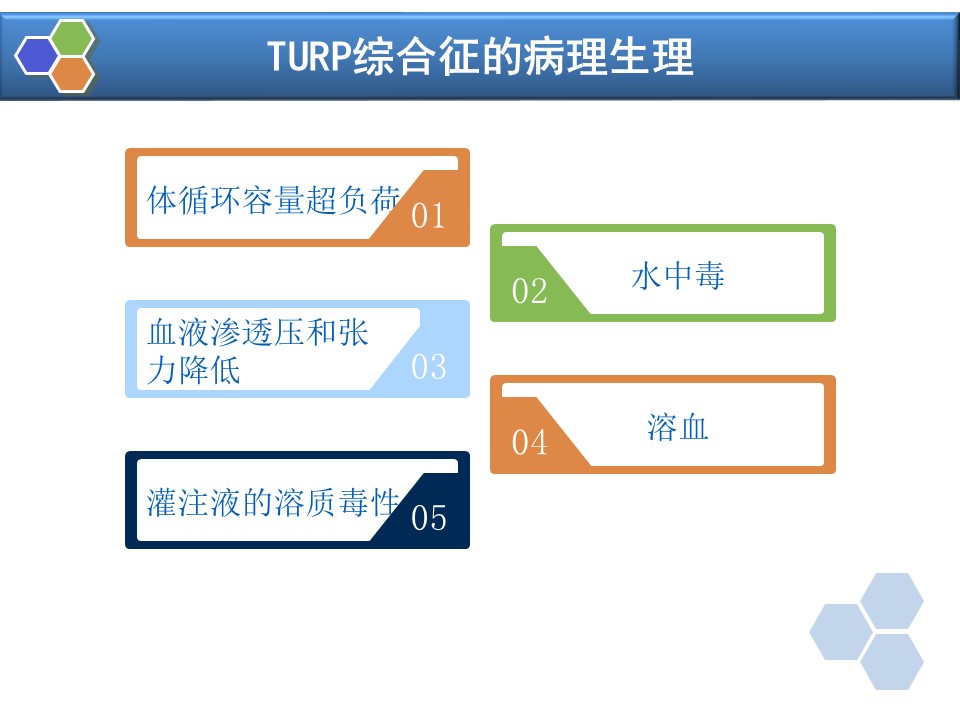 TURP综合征的病理生理

体循环容量超负荷 01

02 水中毒

血液渗透压和张力降低 03

04 溶血

灌注液的溶质毒性 05